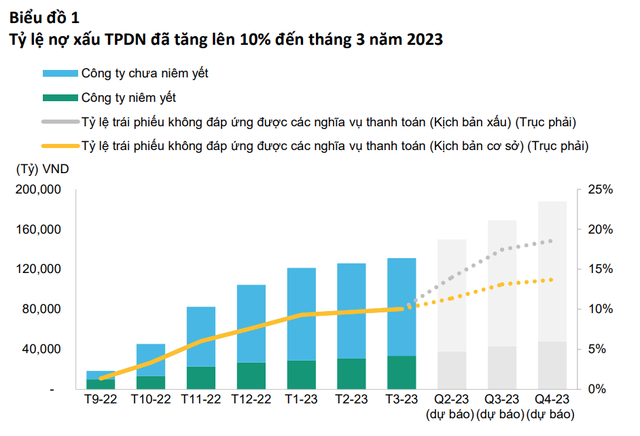 Biểu đồ 1
Tỷ lệ nợ xấu TPDN đã tăng lên 10% đến tháng 3 năm 2023

Công ty chưa niêm yết
Công ty niêm yết
Tỷ lệ trái phiếu không đáp ứng được các nghĩa vụ thanh toán (Kịch bản xấu) (Trục phải)
Tỷ lệ trái phiếu không đáp ứng được các nghĩa vụ thanh toán (Kịch bản cơ sở) (Trục phải)

(Tỷ) VND

200,000
160,000
120,000
80,000
40,000
-

25%
20%
15%
10%
5%
0%

T9-22
T10-22
T11-22
T12-22
T1-23
T2-23
T3-23
Q2-23 (dự báo)
Q3-23 (dự báo)
Q4-23 (dự báo)